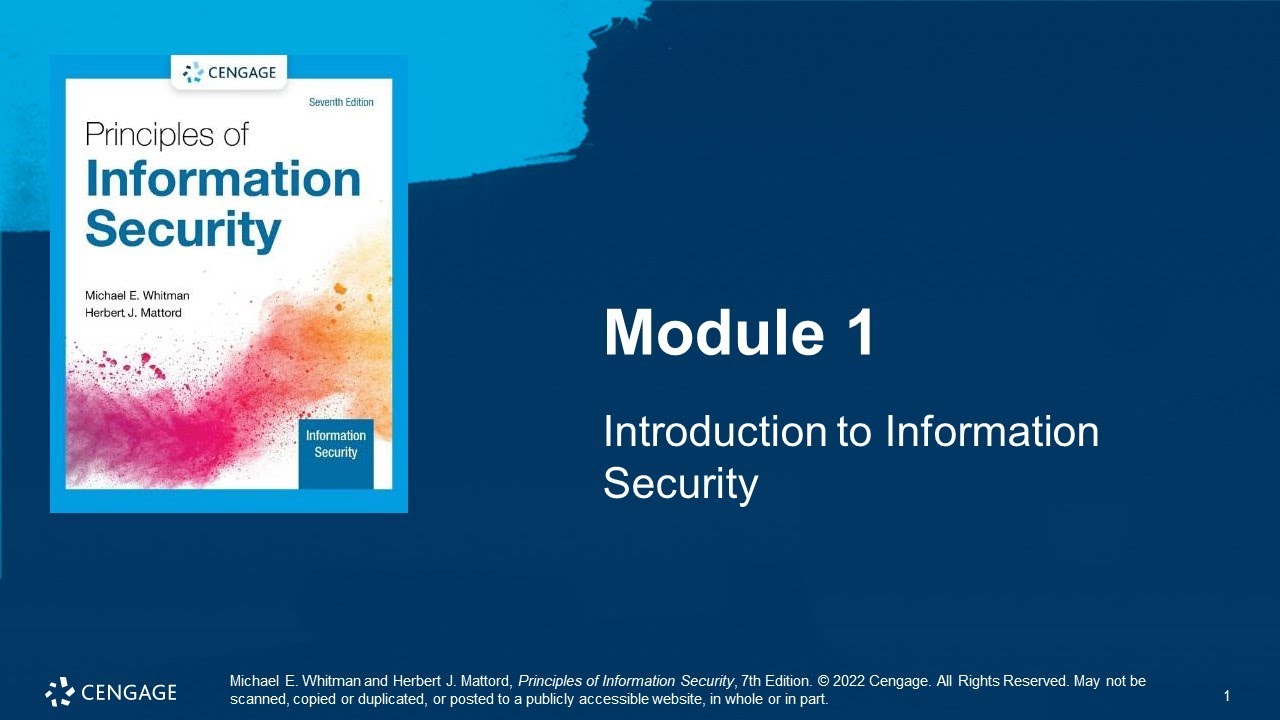 CENGAGE

Seventh Edition

Principles of Information Security

Michael E. Whitman
Herbert J. Mattord

Information Security

Module 1

Introduction to Information Security

CENGAGE

Michael E. Whitman and Herbert J. Mattord, Principles of Information Security, 7th Edition. © 2022 Cengage. All Rights Reserved. May not be scanned, copied or duplicated, or posted to a publicly accessible website, in whole or in part.

1